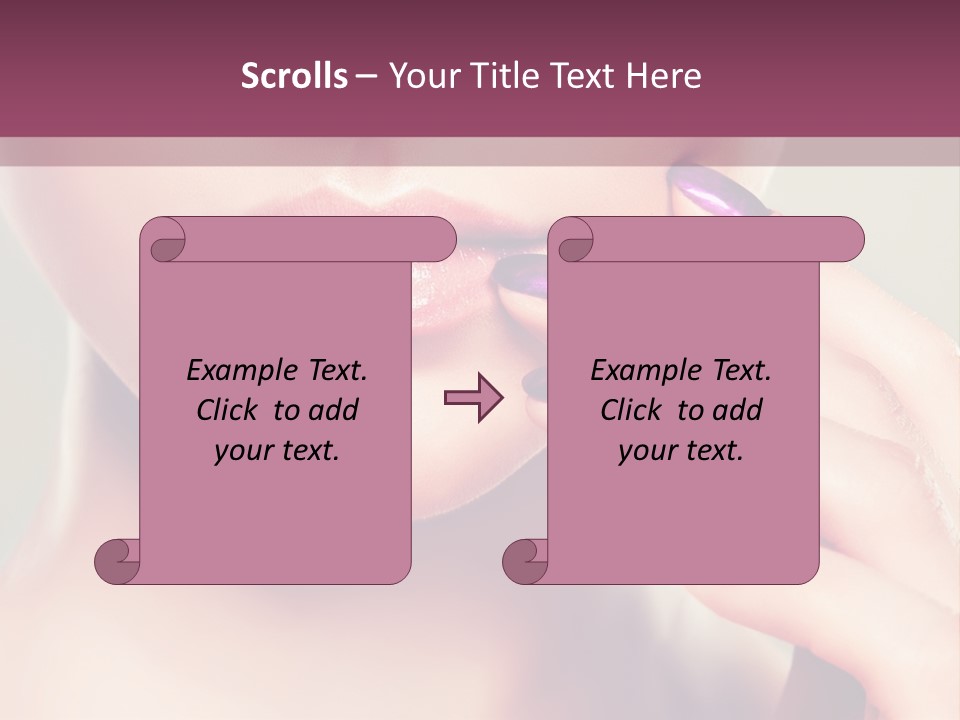 Scrolls – Your Title Text Here

Example Text. Click to add your text.

Example Text. Click to add your text.